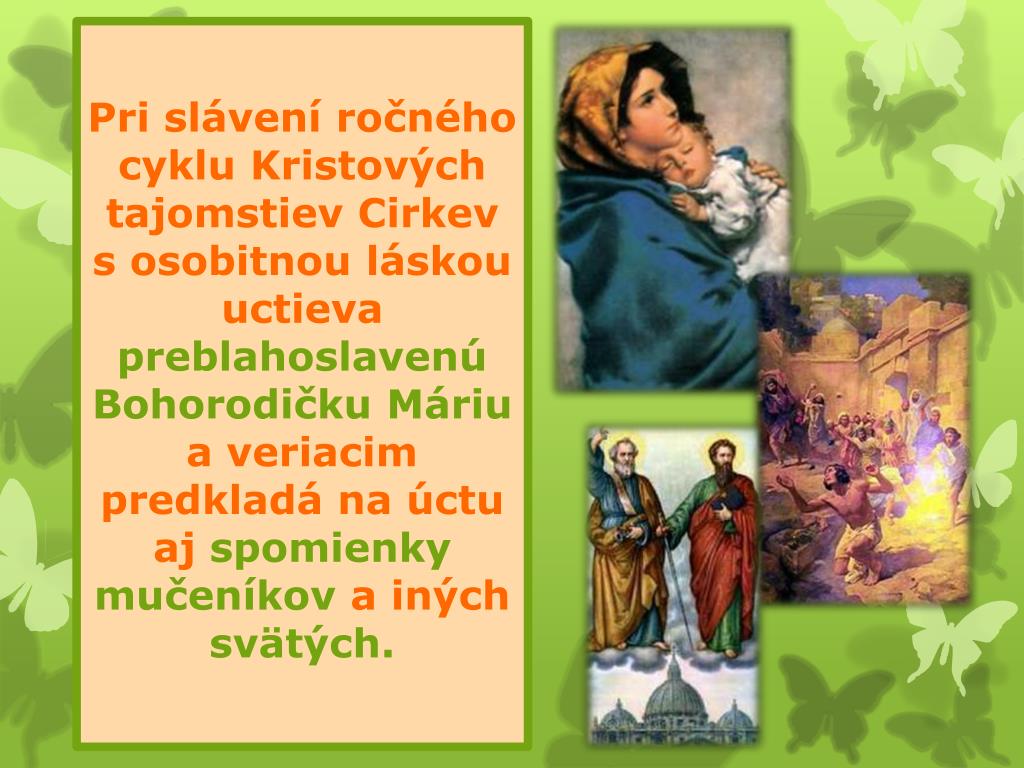 Pri slávení ročného cyklu Kristových tajomstiev Cirkev s osobitnou láskou uctieva preblahoslavenú Bohorodičku Máriu a veriacim predkladá na úctu aj spomienky mučeníkov a iných svätých.